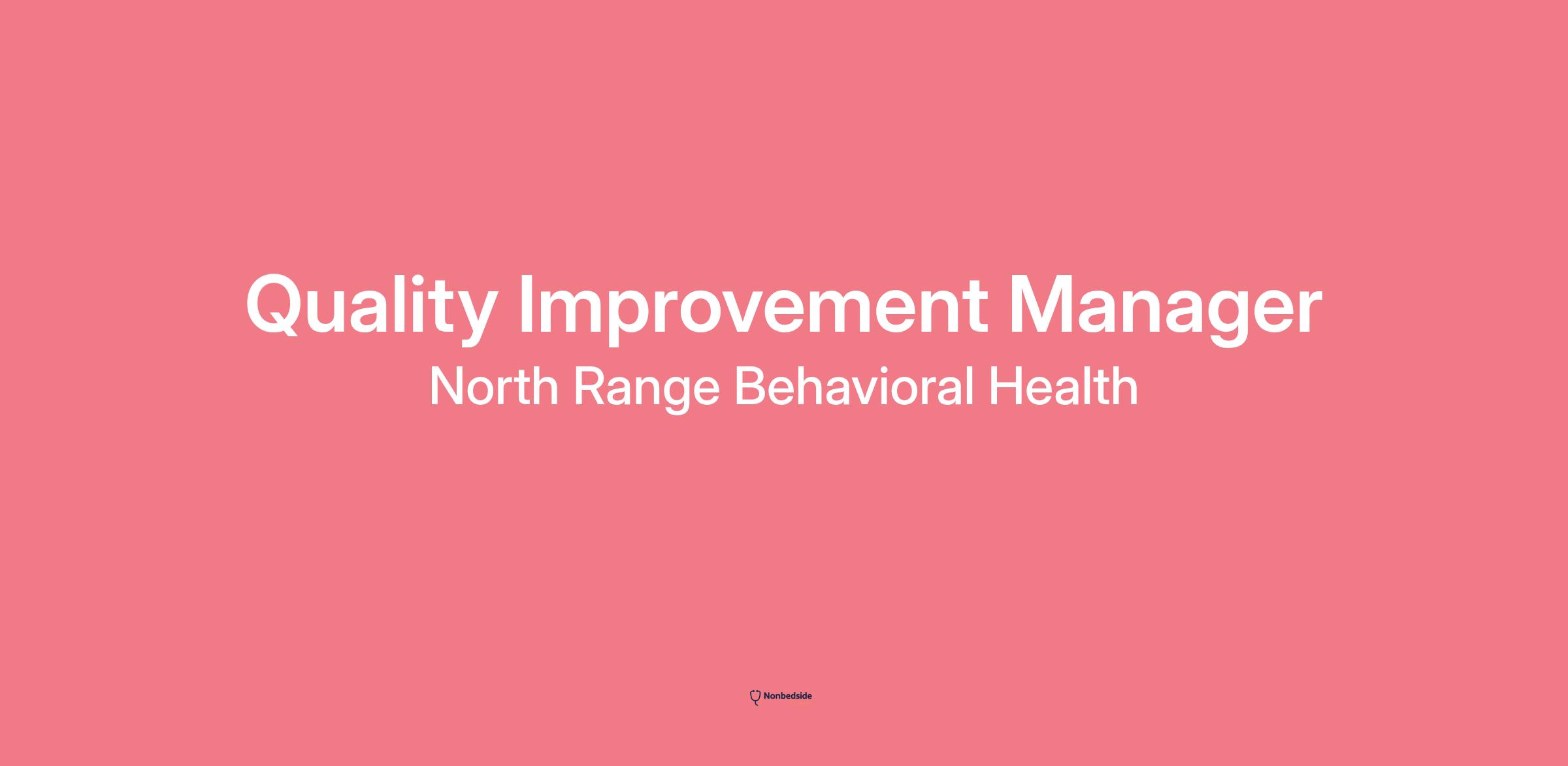 Quality Improvement Manager
North Range Behavioral Health

Nonbedside